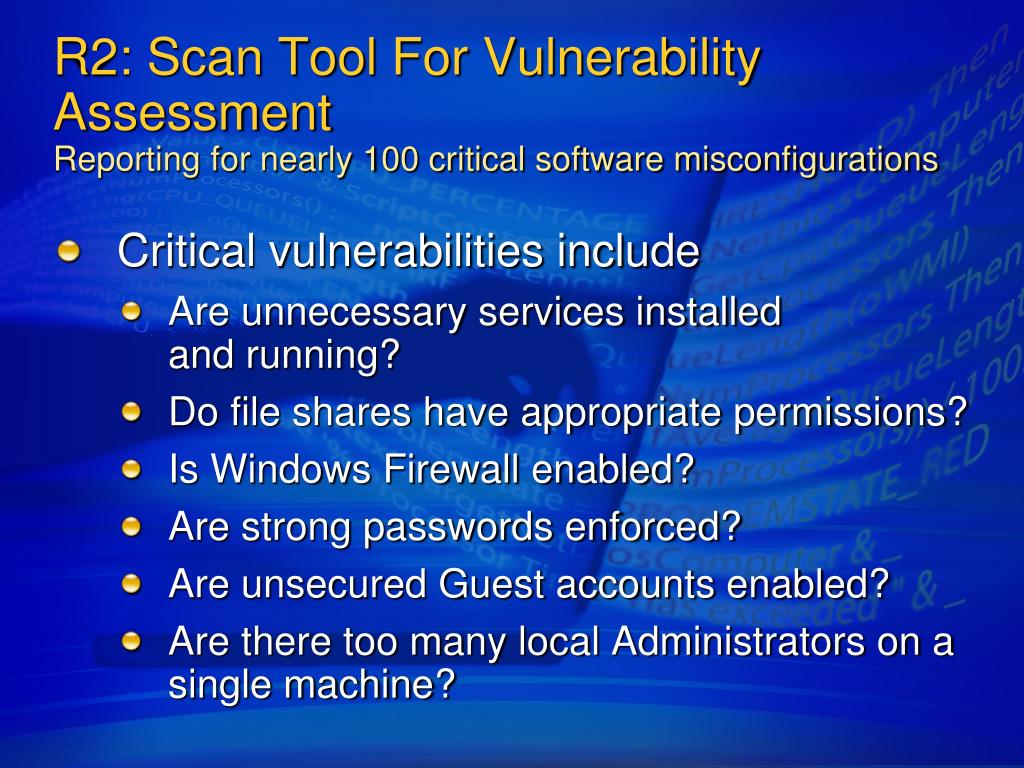 R2: Scan Tool For Vulnerability Assessment
Reporting for nearly 100 critical software misconfigurations

Critical vulnerabilities include

Are unnecessary services installed and running?

Do file shares have appropriate permissions?

Is Windows Firewall enabled?

Are strong passwords enforced?

Are unsecured Guest accounts enabled?

Are there too many local Administrators on a single machine?